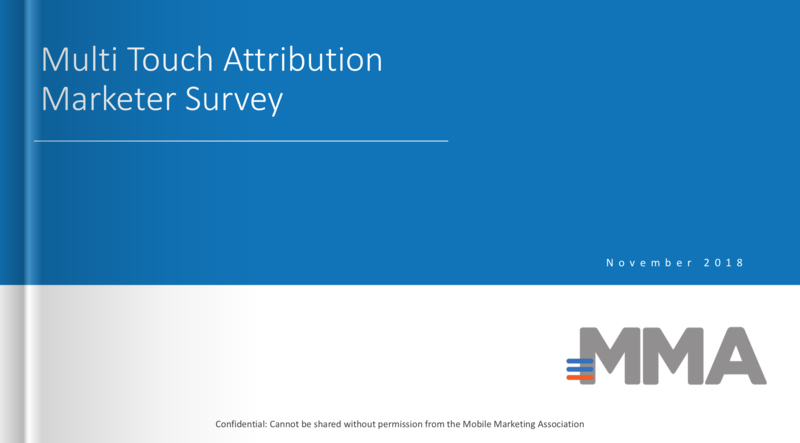 Multi Touch Attribution
Marketer Survey

November 2018

MMA

Confidential: Cannot be shared without permission from the Mobile Marketing Association